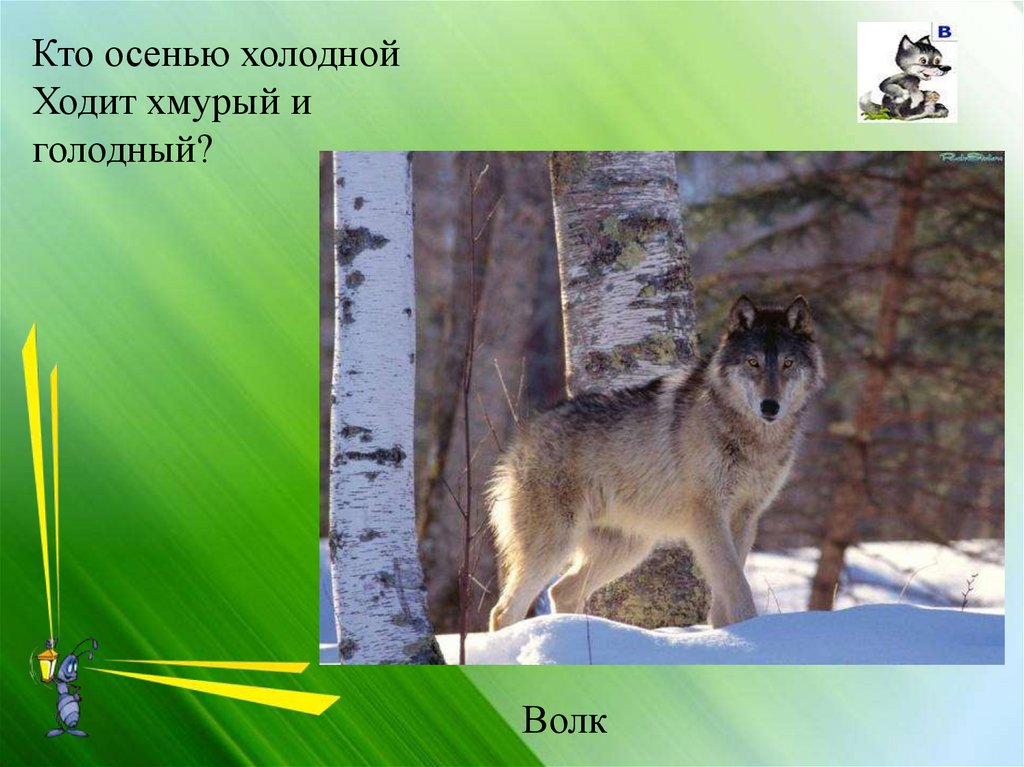 Кто осенью холодной
Ходит хмурый и
голодный?

В

Волк